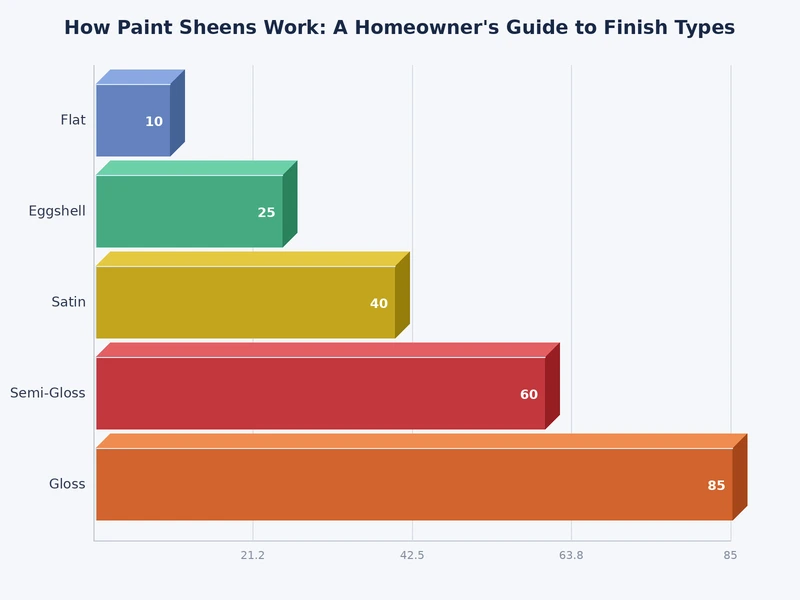 How Paint Sheens Work: A Homeowner's Guide to Finish Types

Flat
10

Eggshell
25

Satin
40

Semi-Gloss
60

Gloss
85

21.2
42.5
63.8
85